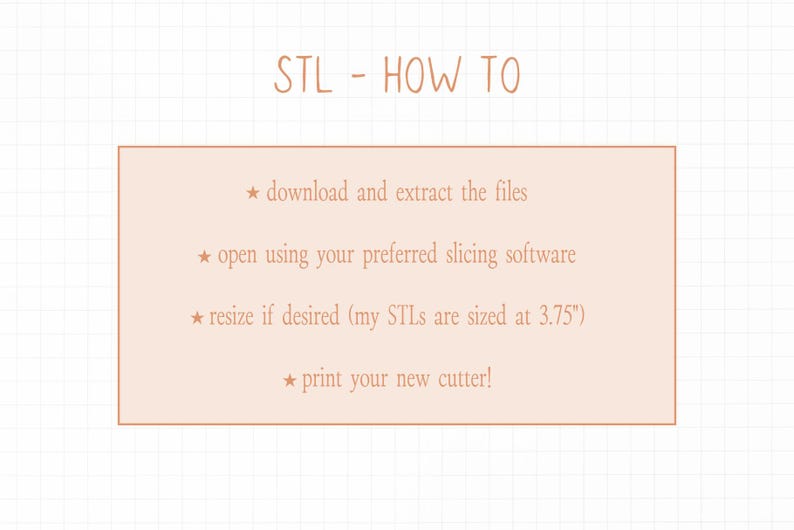 STL - HOW TO

★ download and extract the files

★ open using your preferred slicing software

★ resize if desired (my STLs are sized at 3.75")

★ print your new cutter!